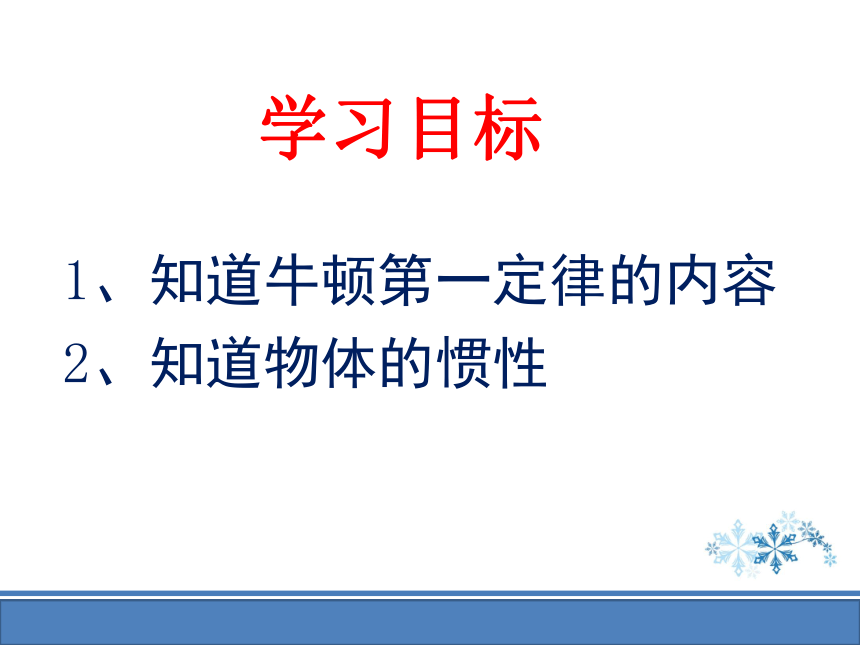 学习目标

1、知道牛顿第一定律的内容
2、知道物体的惯性